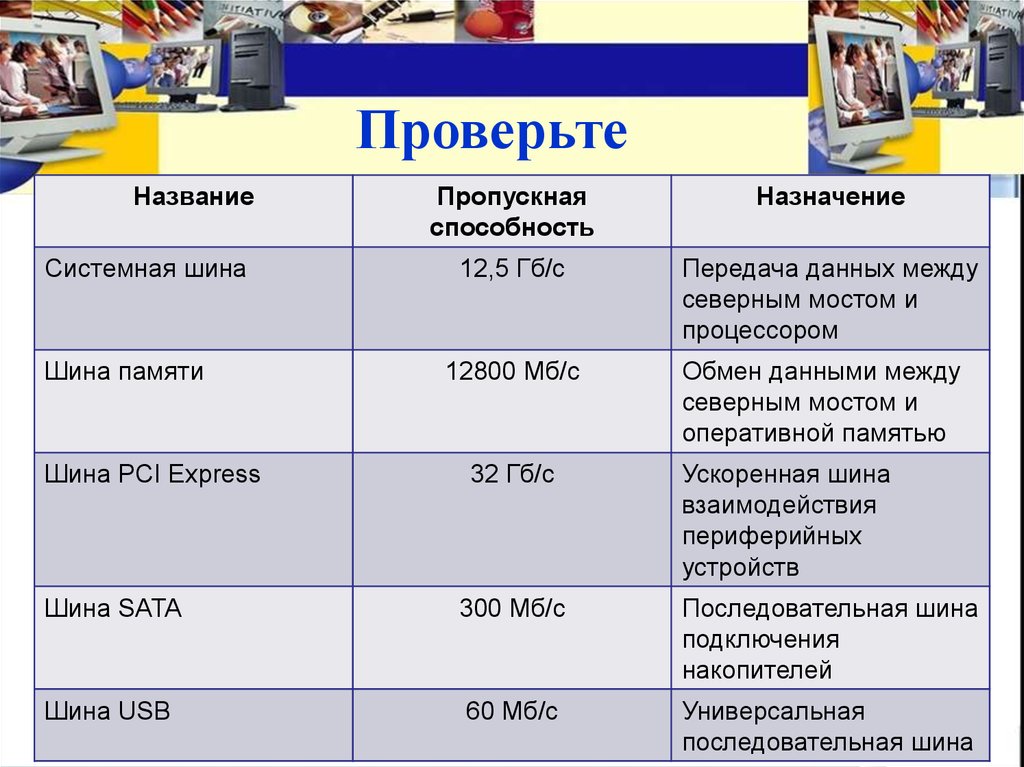 Проверьте

| Название | Пропускная способность | Назначение |
|---|---|---|
| Системная шина | 12,5 Гб/с | Передача данных между северным мостом и процессором |
| Шина памяти | 12800 Мб/с | Обмен данными между северным мостом и оперативной памятью |
| Шина PCI Express | 32 Гб/с | Ускоренная шина взаимодействия периферийных устройств |
| Шина SATA | 300 Мб/с | Последовательная шина подключения накопителей |
| Шина USB | 60 Мб/с | Универсальная последовательная шина |